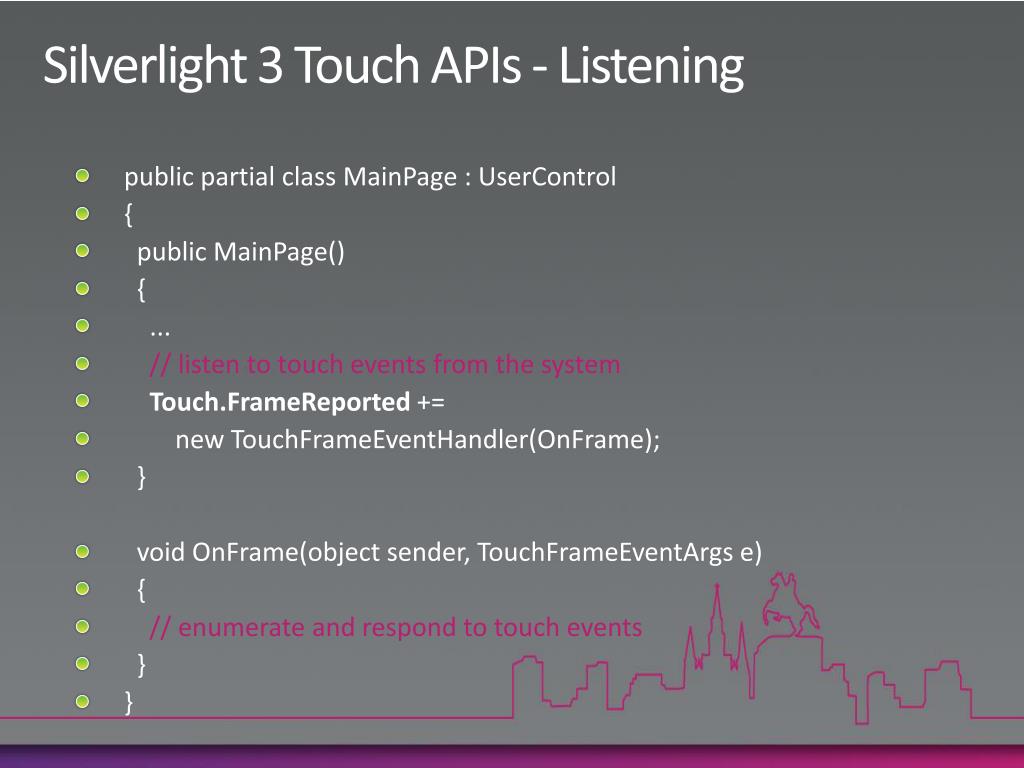 Silverlight 3 Touch APIs - Listening

public partial class MainPage : UserControl
{
public MainPage()
{
...
// listen to touch events from the system
Touch.FrameReported +=
new TouchFrameEventHandler(OnFrame);
}

void OnFrame(object sender, TouchFrameEventArgs e)
{
// enumerate and respond to touch events
}
}